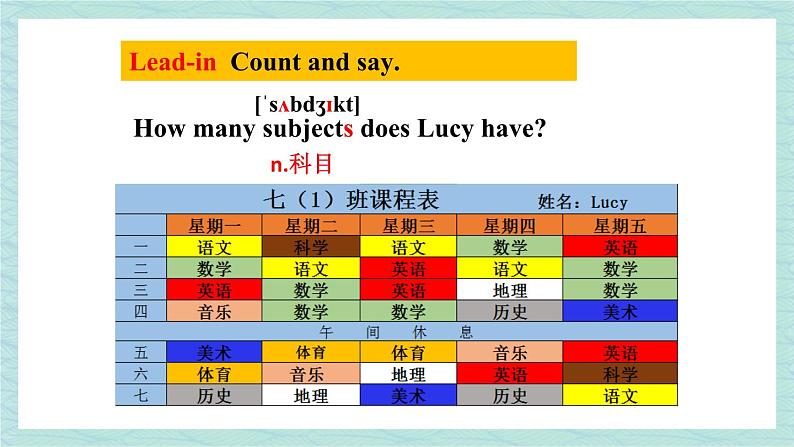 Lead-in Count and say.

[ˈsʌbdʒɪkt]
How many subjects does Lucy have?
n.科目

七（1）班课程表 姓名：Lucy

| | 星期一 | 星期二 | 星期三 | 星期四 | 星期五 |
|---|---|---|---|---|---|
| 一 | 语文 | 科学 | 语文 | 数学 | 英语 |
| 二 | 数学 | 语文 | 英语 | 语文 | 数学 |
| 三 | 英语 | 数学 | 英语 | 地理 | 数学 |
| 四 | 音乐 | 数学 | 数学 | 历史 | 美术 |
| 午 间 休 息 | | | | | |
| 五 | 美术 | 体育 | 体育 | 音乐 | 英语 |
| 六 | 体育 | 音乐 | 地理 | 英语 | 科学 |
| 七 | 历史 | 地理 | 美术 | 历史 | 语文 |